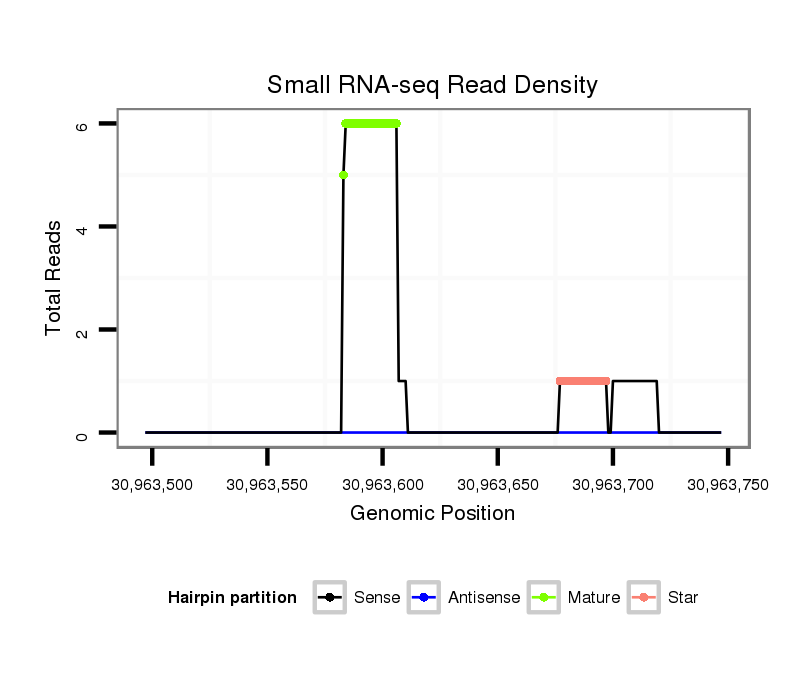 Small RNA-seq Read Density

Total Reads

6
4
2
0

30,963,500
30,963,550
30,963,600
30,963,650
30,963,700
30,963,750

Genomic Position

Hairpin partition
Sense
Antisense
Mature
Star